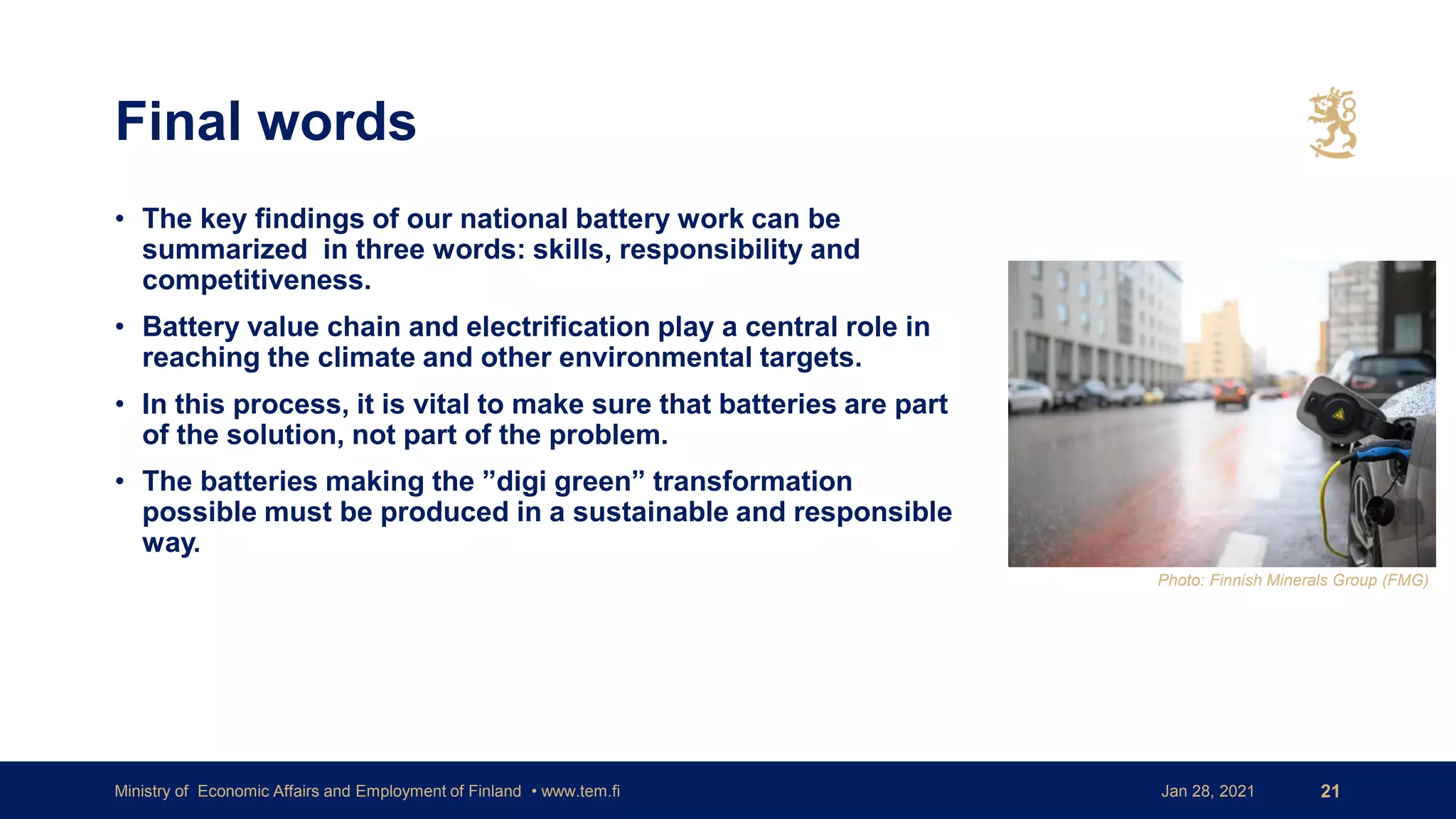 Final words

• The key findings of our national battery work can be summarized in three words: skills, responsibility and competitiveness.

• Battery value chain and electrification play a central role in reaching the climate and other environmental targets.

• In this process, it is vital to make sure that batteries are part of the solution, not part of the problem.

• The batteries making the ”digi green” transformation possible must be produced in a sustainable and responsible way.

Photo: Finnish Minerals Group (FMG)

Ministry of Economic Affairs and Employment of Finland • www.tem.fi

Jan 28, 2021

21